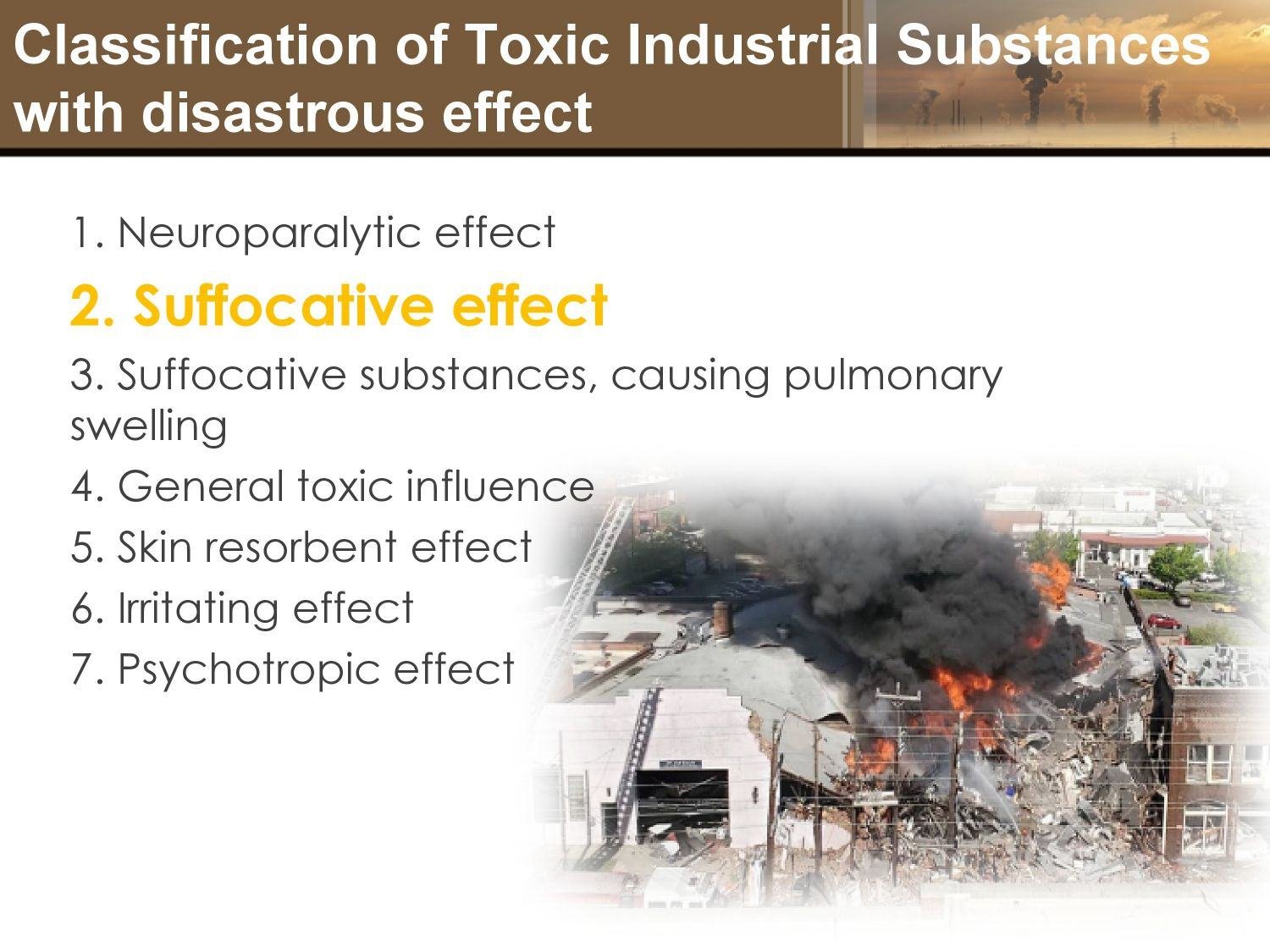 Classification of Toxic Industrial Substances with disastrous effect

1. Neuroparalytic effect

2. Suffocative effect

3. Suffocative substances, causing pulmonary swelling

4. General toxic influence

5. Skin resorbent effect

6. Irritating effect

7. Psychotropic effect